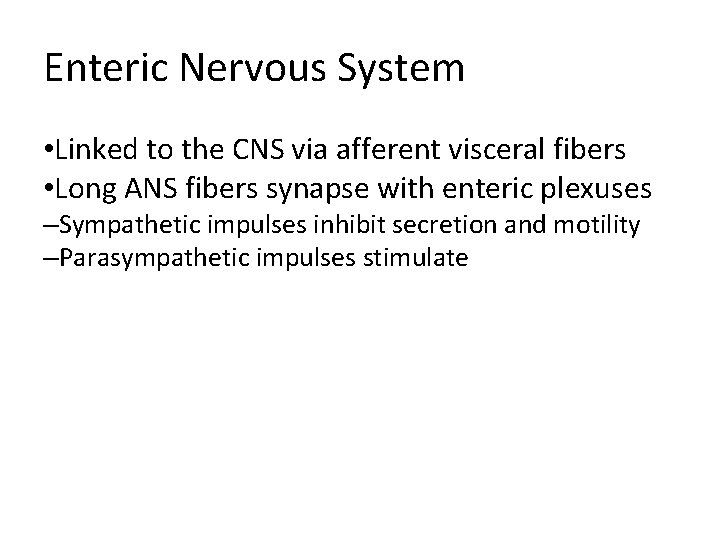 Enteric Nervous System

•Linked to the CNS via afferent visceral fibers
•Long ANS fibers synapse with enteric plexuses
–Sympathetic impulses inhibit secretion and motility
–Parasympathetic impulses stimulate